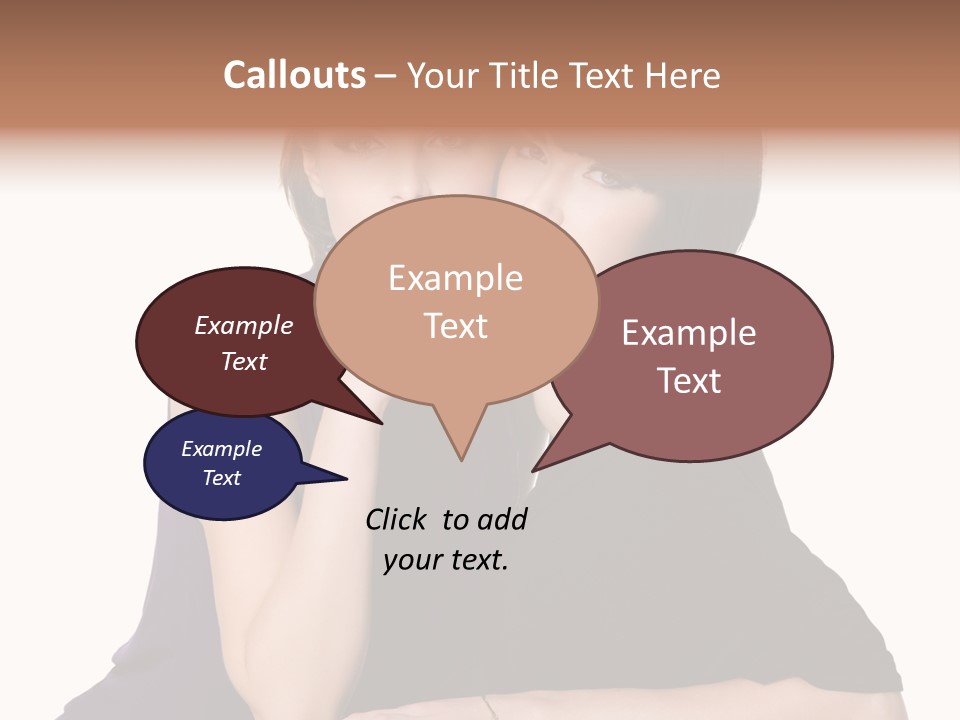 Callouts – Your Title Text Here

Example Text

Example Text

Example Text

Example Text

Click to add your text.